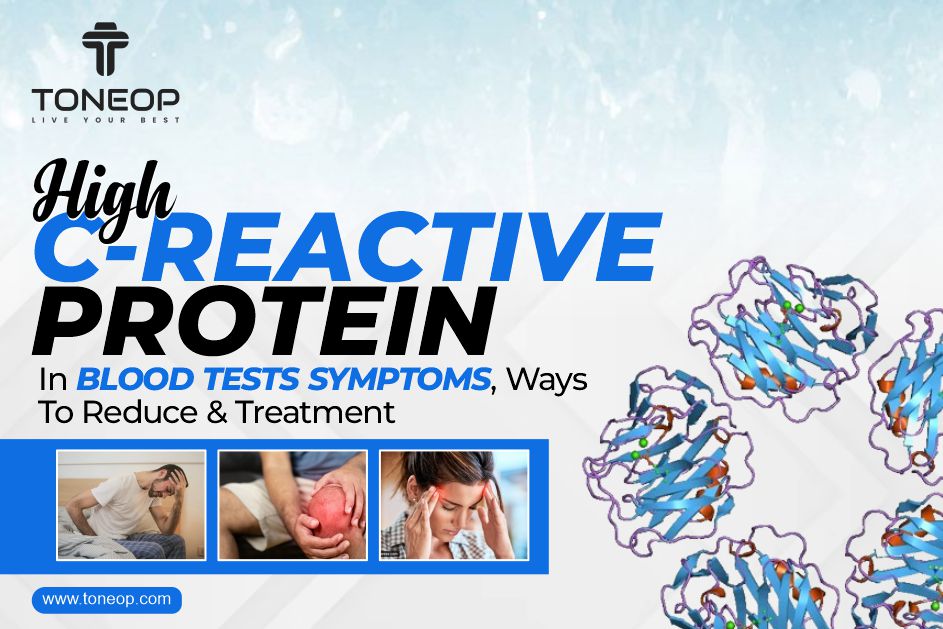 TONEOP
LIVE YOUR BEST

High
C-REACTIVE
PROTEIN
In BLOOD TESTS SYMPTOMS, Ways To Reduce & Treatment

www.toneop.com